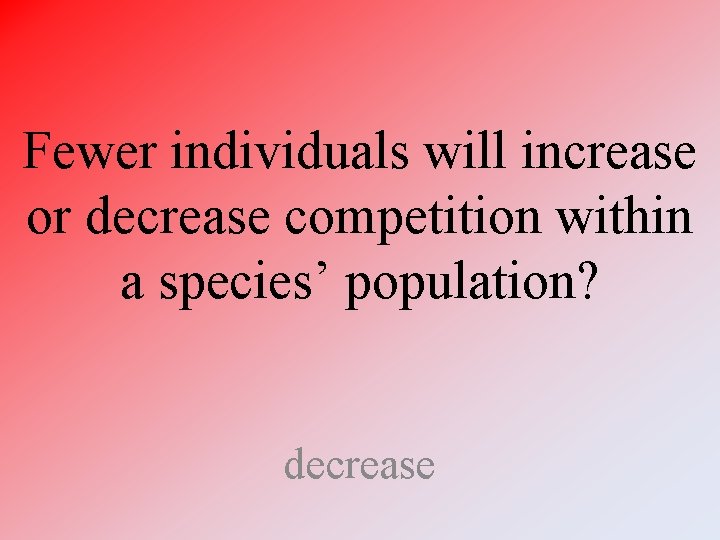 Fewer individuals will increase or decrease competition within a species’ population?

decrease